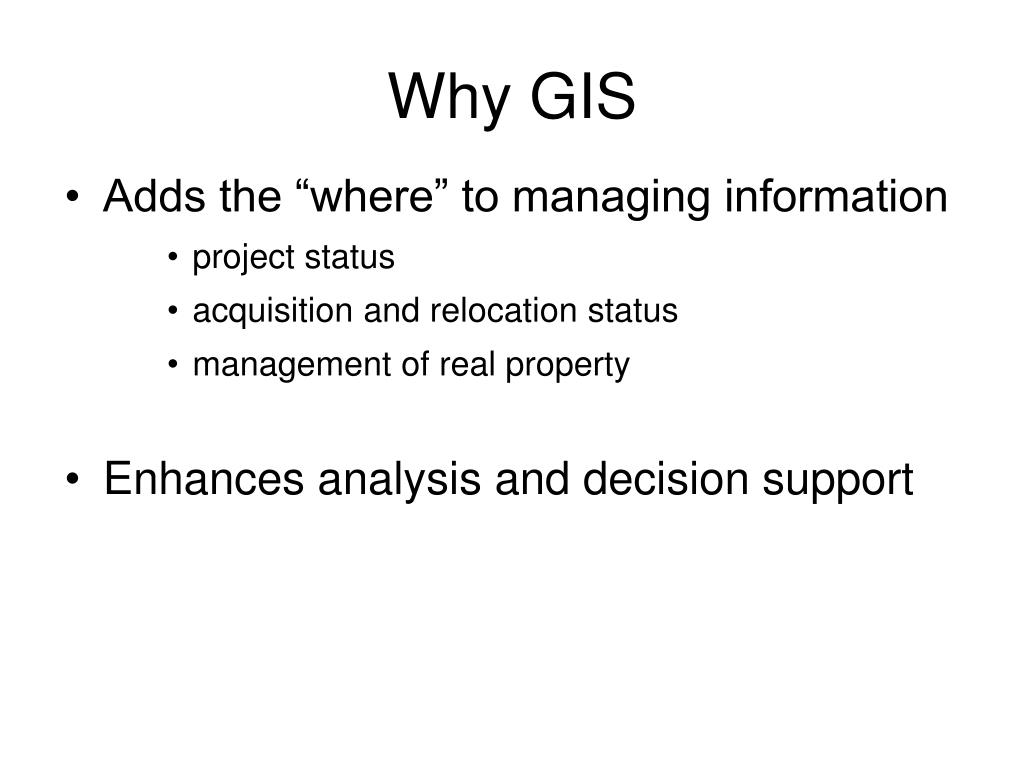 Why GIS

• Adds the “where” to managing information
  • project status
  • acquisition and relocation status
  • management of real property

• Enhances analysis and decision support